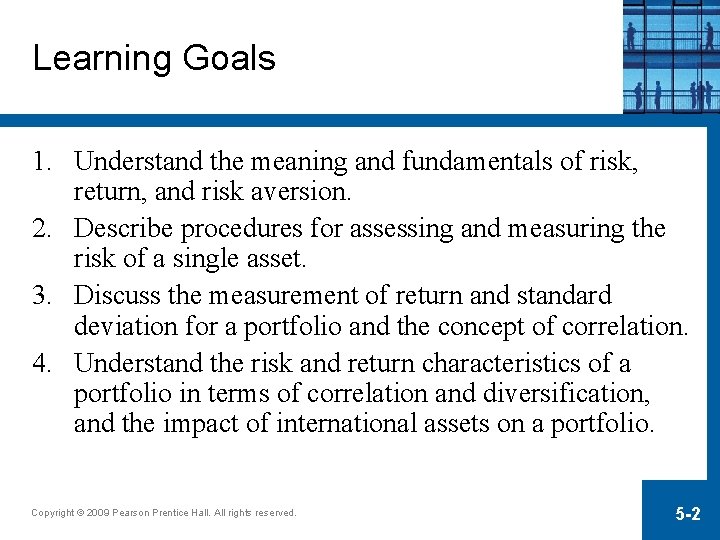 Learning Goals

1. Understand the meaning and fundamentals of risk, return, and risk aversion.
2. Describe procedures for assessing and measuring the risk of a single asset.
3. Discuss the measurement of return and standard deviation for a portfolio and the concept of correlation.
4. Understand the risk and return characteristics of a portfolio in terms of correlation and diversification, and the impact of international assets on a portfolio.

Copyright © 2009 Pearson Prentice Hall. All rights reserved.

5-2